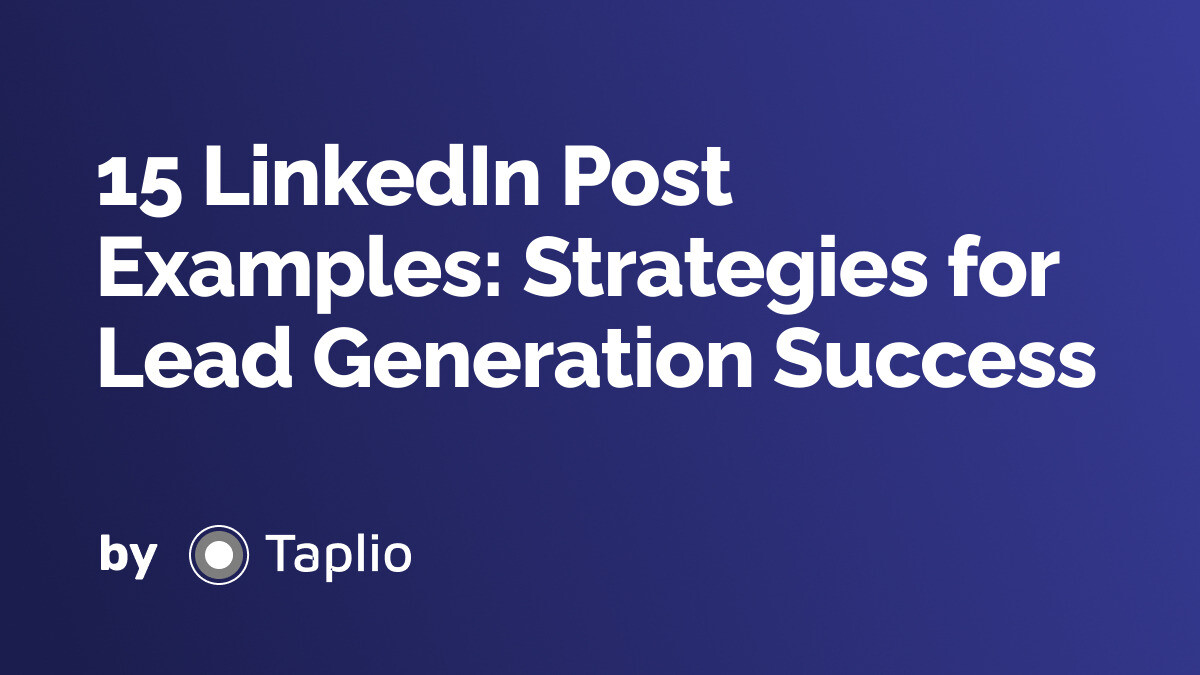 15 LinkedIn Post Examples: Strategies for Lead Generation Success

by Taplio